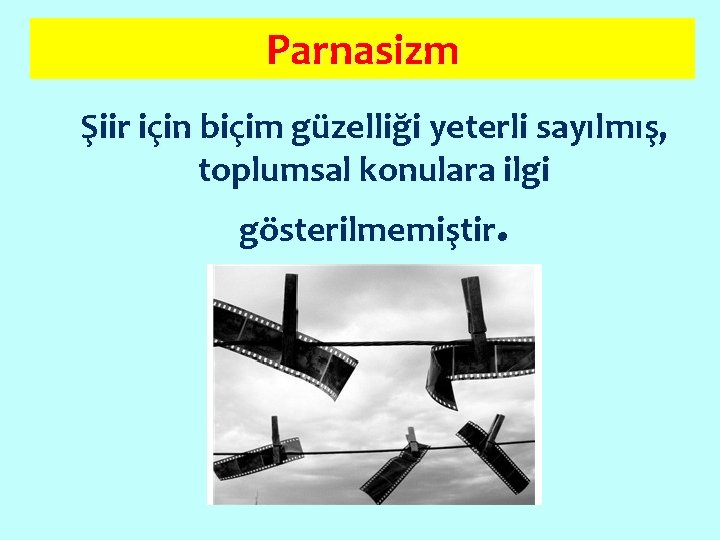 Parnasizm

Şiir için biçim güzelliği yeterli sayılmış, toplumsal konulara ilgi gösterilmemiştir.